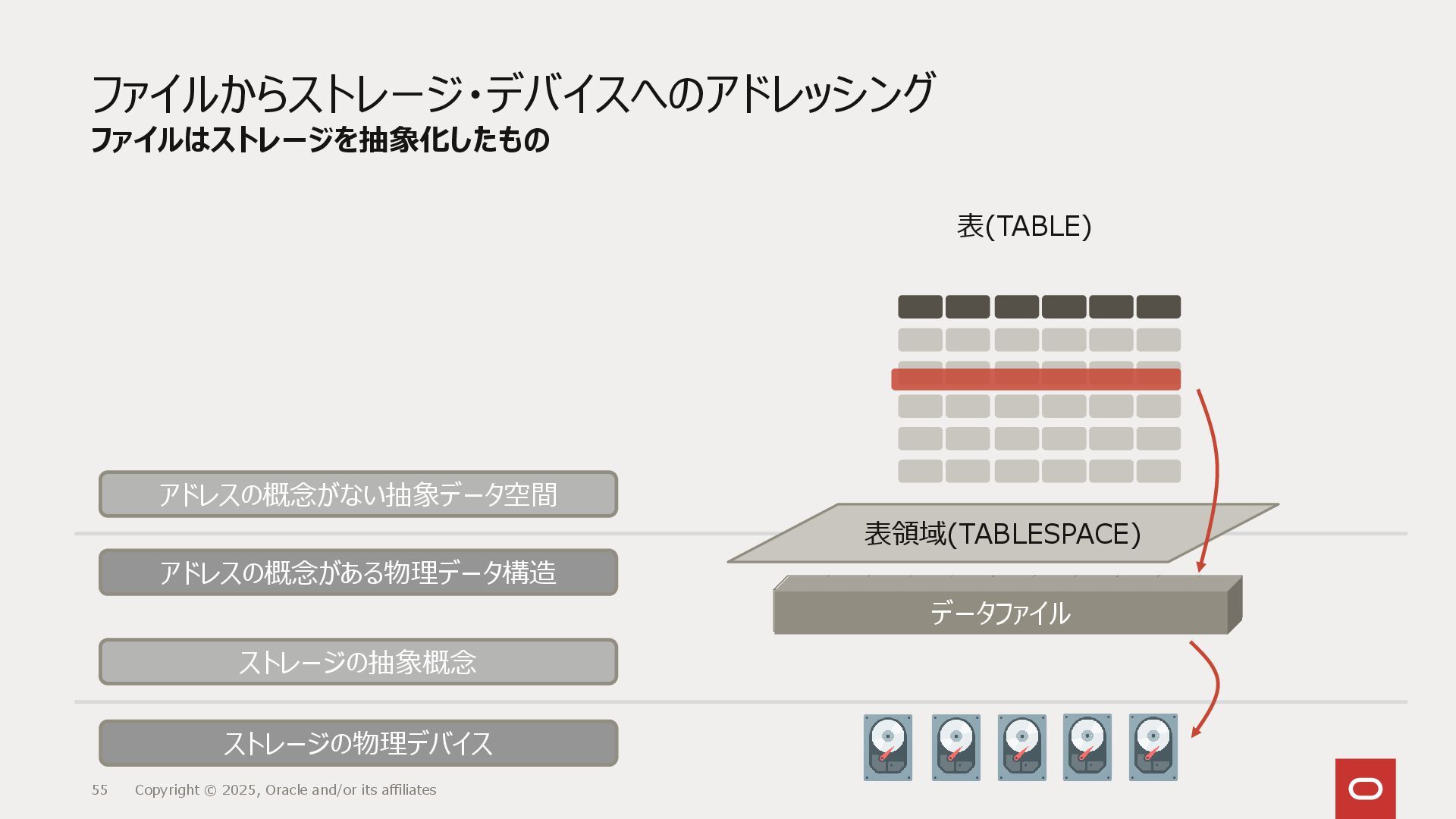 ファイルからストレージ・デバイスへのアドレッシング
ファイルはストレージを抽象化したもの

表(TABLE)

アドレスの概念がない抽象データ空間

表領域(TABLESPACE)

アドレスの概念がある物理データ構造

データファイル

ストレージの抽象概念

ストレージの物理デバイス

55 Copyright © 2025, Oracle and/or its affiliates